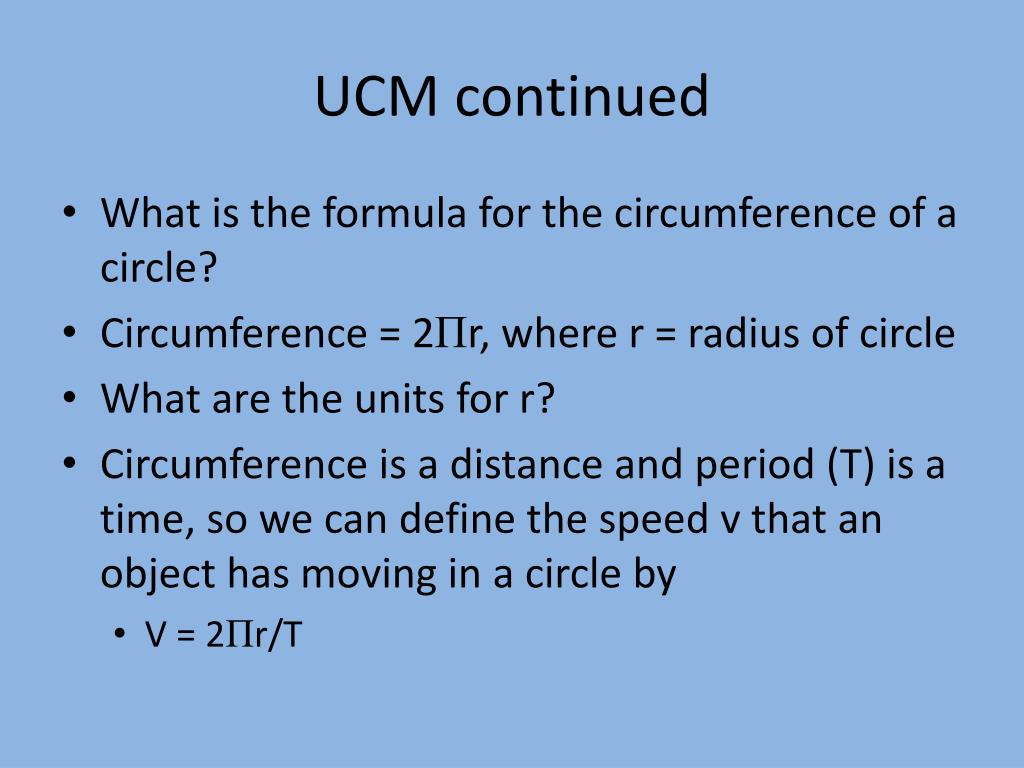 UCM continued

• What is the formula for the circumference of a circle?
• Circumference = $2\Pi r$, where r = radius of circle
• What are the units for r?
• Circumference is a distance and period (T) is a time, so we can define the speed v that an object has moving in a circle by
  • $V = 2\Pi r/T$